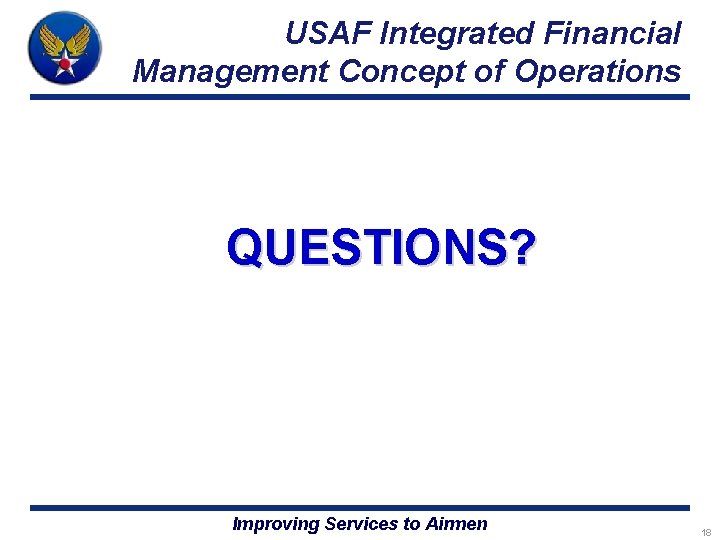 USAF Integrated Financial Management Concept of Operations

QUESTIONS?

Improving Services to Airmen

18